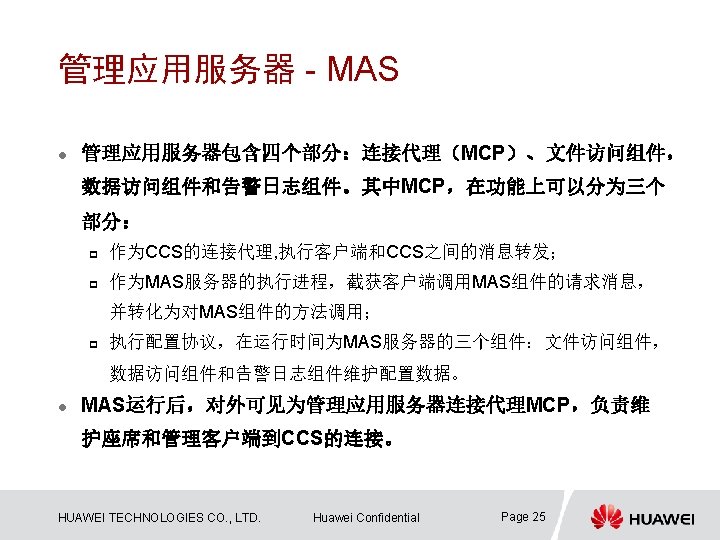 管理应用服务器 - MAS

管理应用服务器包含四个部分：连接代理（MCP）、文件访问组件，数据访问组件和告警日志组件。其中MCP，在功能上可以分为三个部分：

作为CCS的连接代理,执行客户端和CCS之间的消息转发；

作为MAS服务器的执行进程，截获客户端调用MAS组件的请求消息，并转化为对MAS组件的方法调用；

执行配置协议，在运行时间为MAS服务器的三个组件：文件访问组件，数据访问组件和告警日志组件维护配置数据。

MAS运行后，对外可见为管理应用服务器连接代理MCP，负责维护座席和管理客户端到CCS的连接。

HUAWEI TECHNOLOGIES CO., LTD.

Huawei Confidential

Page 25

HUAWEI